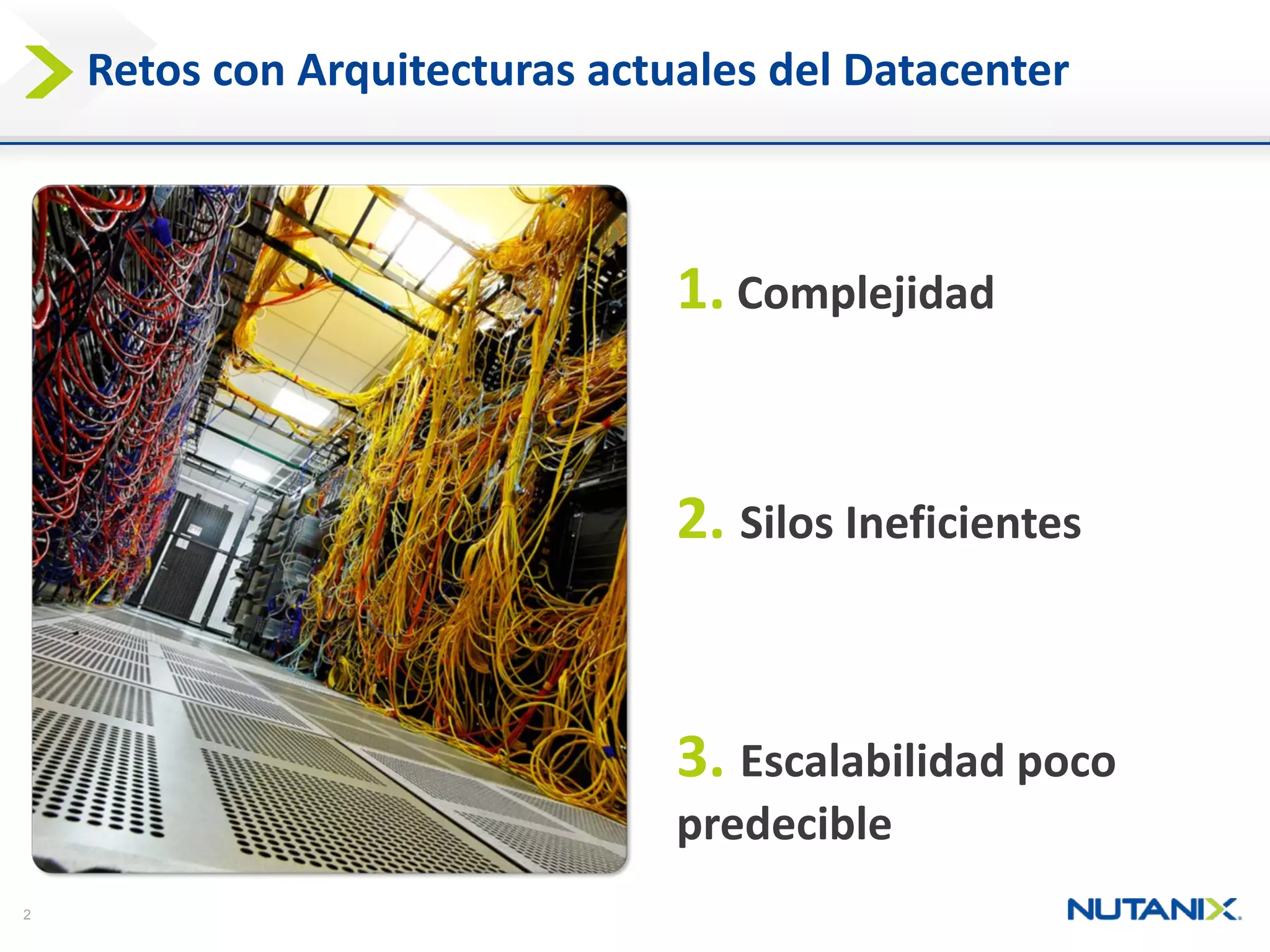 Retos con Arquitecturas actuales del Datacenter

1. Complejidad

2. Silos Ineficientes

3. Escalabilidad poco predecible

2

NUTANIX.